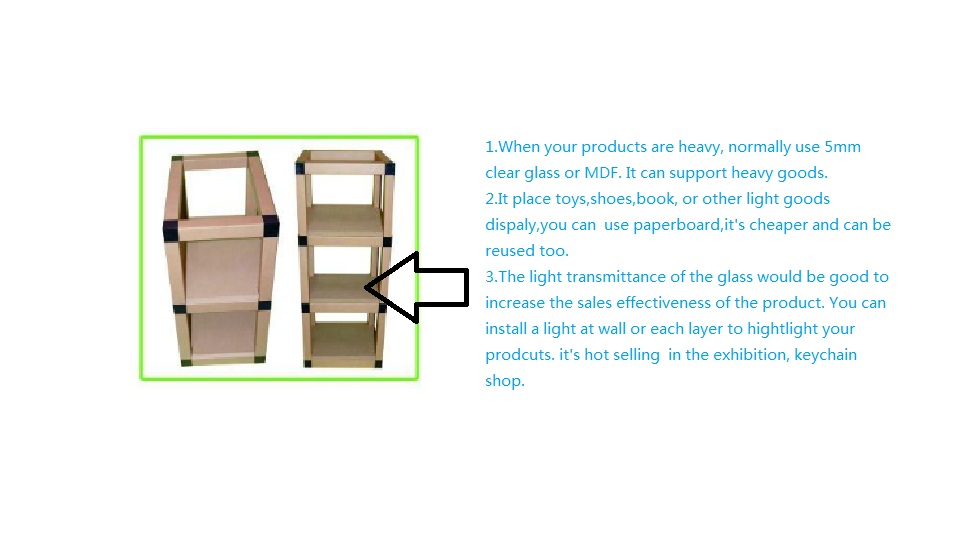 1.When your products are heavy, normally use 5mm clear glass or MDF. It can support heavy goods.
2.It place toys,shoes,book, or other light goods dispaly,you can  use paperboard,it's cheaper and can be reused too.
3.The light transmittance of the glass would be good to increase the sales effectiveness of the product. You can install a light at wall or each layer to hightlight your prodcuts. it's hot selling  in the exhibition, keychain shop.